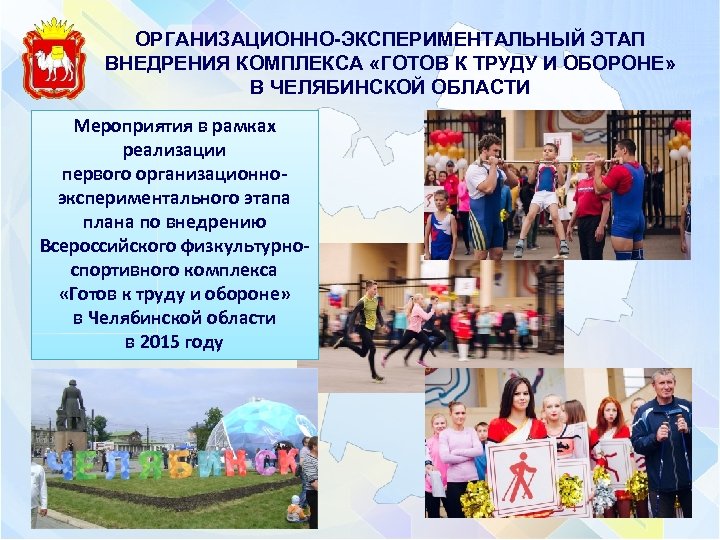 ОРГАНИЗАЦИОННО-ЭКСПЕРИМЕНТАЛЬНЫЙ ЭТАП ВНЕДРЕНИЯ КОМПЛЕКСА «ГОТОВ К ТРУДУ И ОБОРОНЕ» В ЧЕЛЯБИНСКОЙ ОБЛАСТИ

Мероприятия в рамках реализации первого организационно-экспериментального этапа плана по внедрению Всероссийского физкультурно-спортивного комплекса «Готов к труду и обороне» в Челябинской области в 2015 году

ЧЕЛЯБИНСК